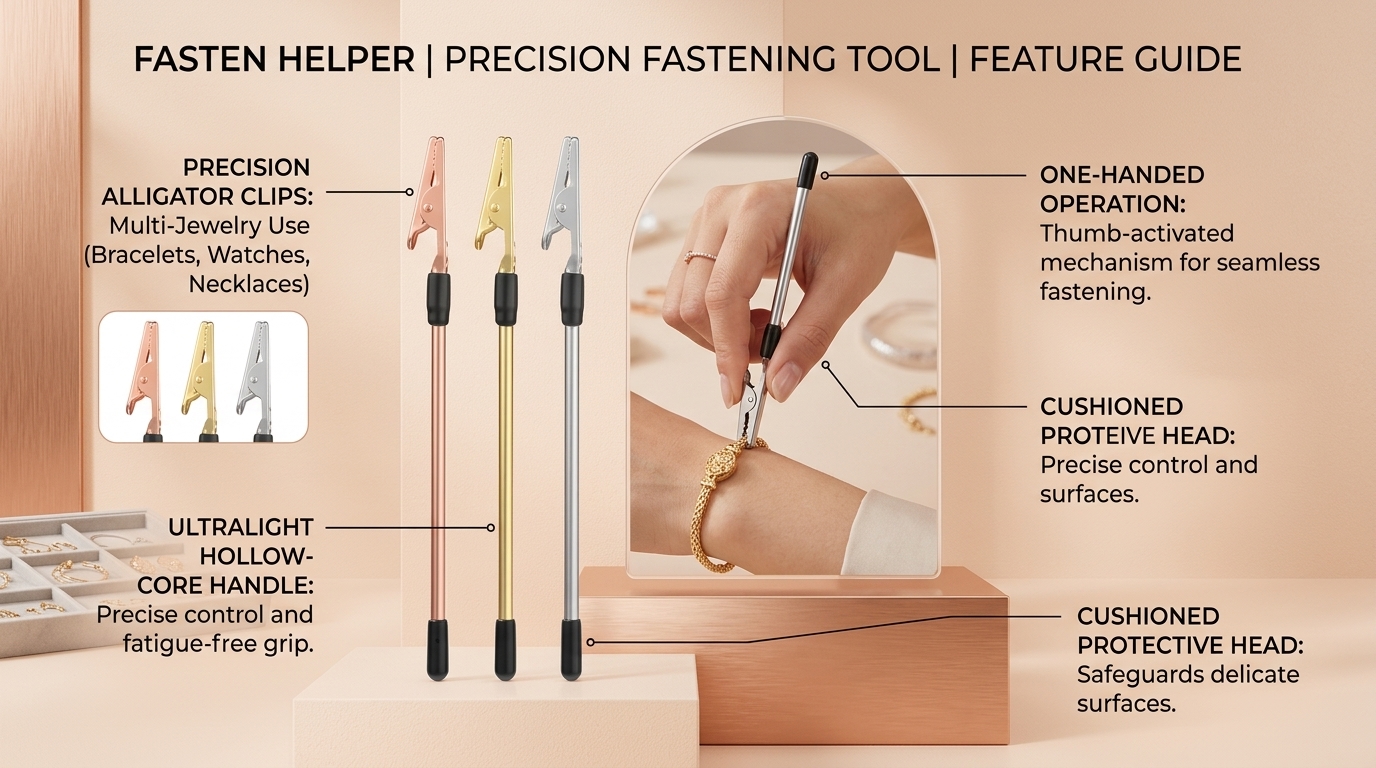 FASTEN HELPER | PRECISION FASTENING TOOL | FEATURE GUIDE

PRECISION ALLIGATOR CLIPS: Multi-Jewelry Use (Bracelets, Watches, Necklaces)

ULTRALIGHT HOLLOW-CORE HANDLE: Precise control and fatigue-free grip.

ONE-HANDED OPERATION: Thumb-activated mechanism for seamless fastening.

CUSHIONED PROTEIVE HEAD: Precise control and surfaces.

CUSHIONED PROTECTIVE HEAD: Safeguards delicate surfaces.